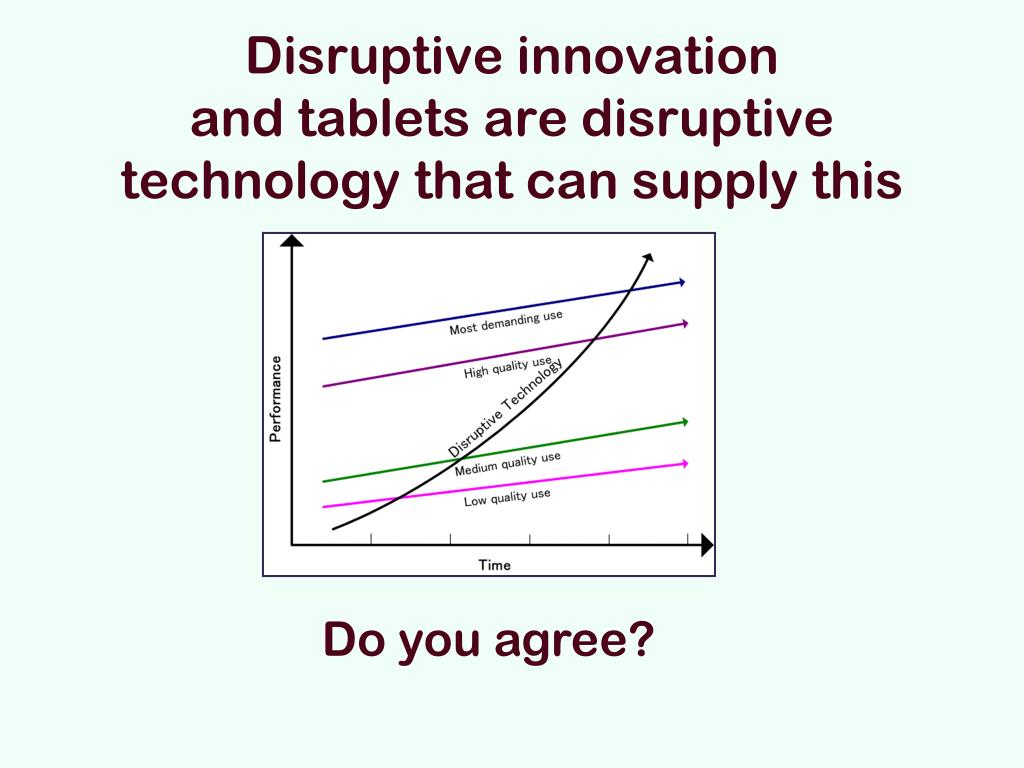 Disruptive innovation
and tablets are disruptive technology that can supply this

Performance

Most demanding use
High quality use
Disruptive Technology
Medium quality use
Low quality use

Time

Do you agree?